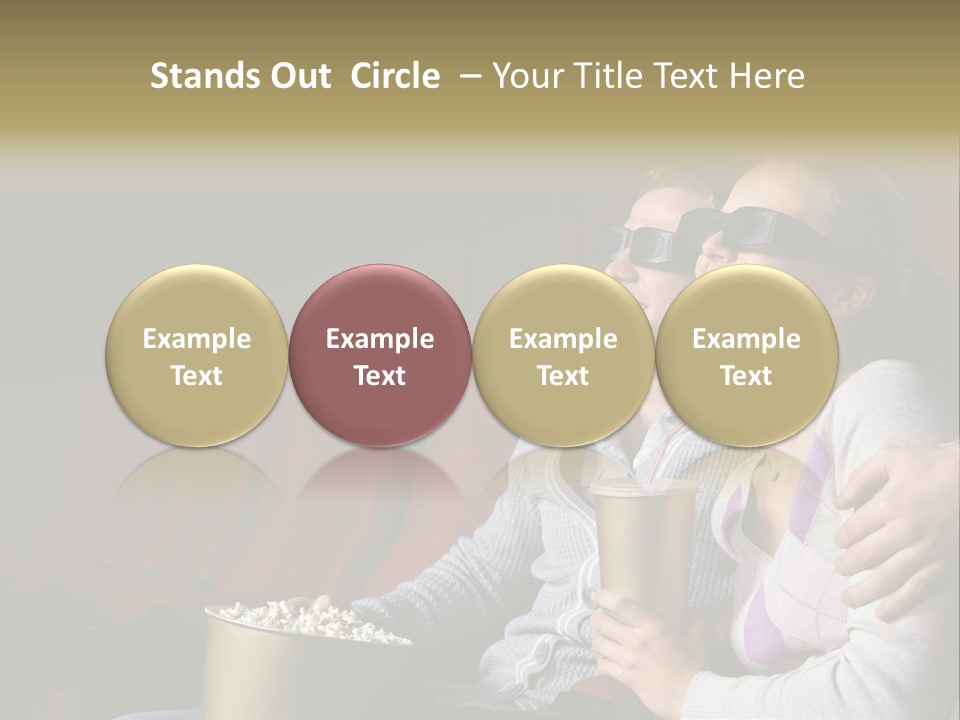 Stands Out Circle – Your Title Text Here

Example Text

Example Text

Example Text

Example Text